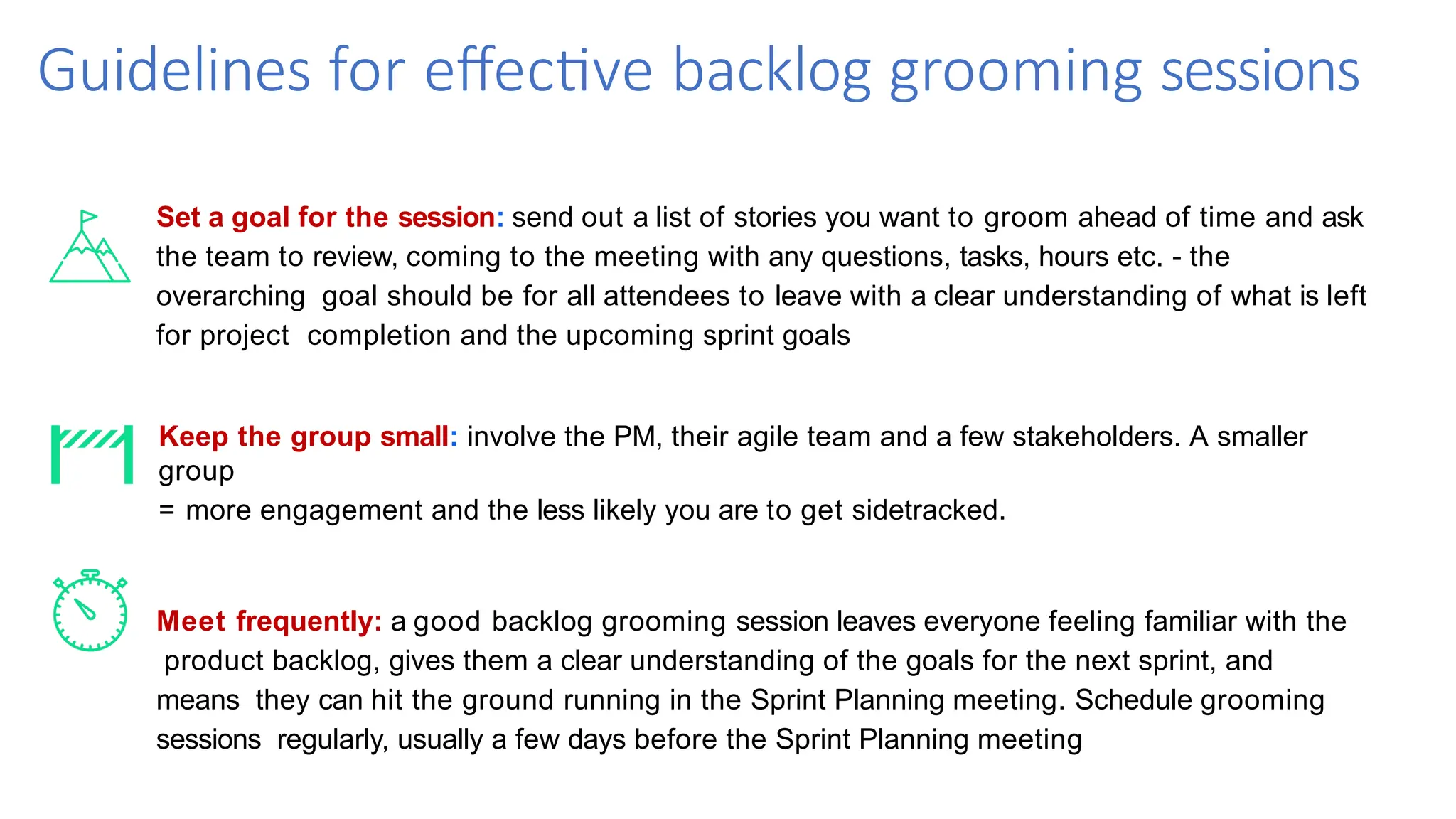 Guidelines for effective backlog grooming sessions

Set a goal for the session: send out a list of stories you want to groom ahead of time and ask the team to review, coming to the meeting with any questions, tasks, hours etc. - the overarching goal should be for all attendees to leave with a clear understanding of what is left for project completion and the upcoming sprint goals

Keep the group small: involve the PM, their agile team and a few stakeholders. A smaller group
= more engagement and the less likely you are to get sidetracked.

Meet frequently: a good backlog grooming session leaves everyone feeling familiar with the product backlog, gives them a clear understanding of the goals for the next sprint, and means they can hit the ground running in the Sprint Planning meeting. Schedule grooming sessions regularly, usually a few days before the Sprint Planning meeting